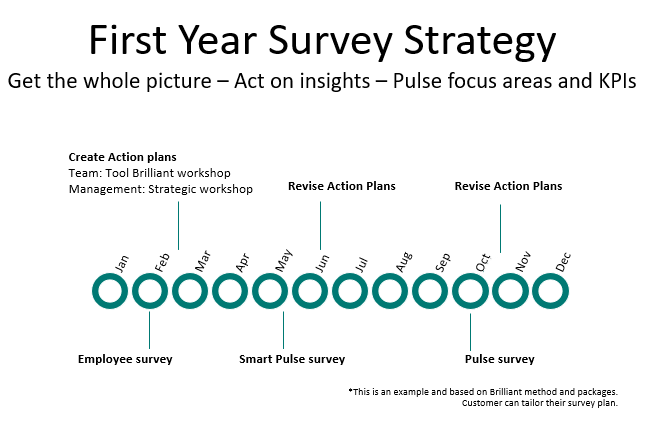 First Year Survey Strategy
Get the whole picture – Act on insights – Pulse focus areas and KPIs

Create Action plans
Team: Tool Brilliant workshop
Management: Strategic workshop

Revise Action Plans

Revise Action Plans

Jan Feb Mar Apr May Jun Jul Aug Sep Oct Nov Dec

Employee survey

Smart Pulse survey

Pulse survey

*This is an example and based on Brilliant method and packages.
Customer can tailor their survey plan.